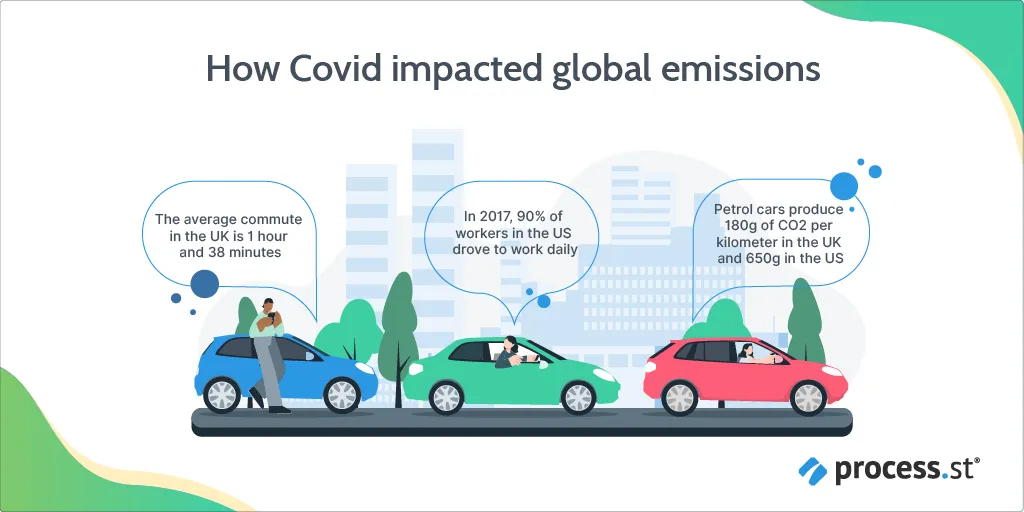 How Covid impacted global emissions

The average commute in the UK is 1 hour and 38 minutes

In 2017, 90% of workers in the US drove to work daily

Petrol cars produce 180g of CO2 per kilometer in the UK and 650g in the US

process.st®